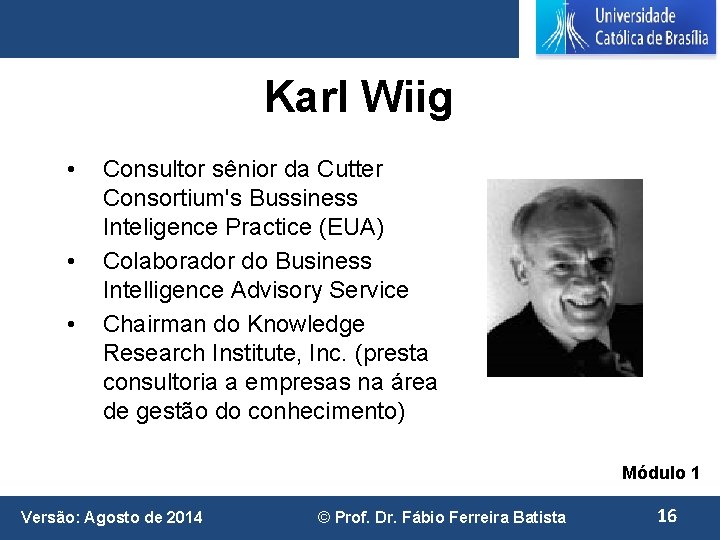 Universidade Católica de Brasília

Karl Wiig

• Consultor sênior da Cutter Consortium's Bussiness Inteligence Practice (EUA)
• Colaborador do Business Intelligence Advisory Service
• Chairman do Knowledge Research Institute, Inc. (presta consultoria a empresas na área de gestão do conhecimento)

Módulo 1

Versão: Agosto de 2014 © Prof. Dr. Fábio Ferreira Batista 16